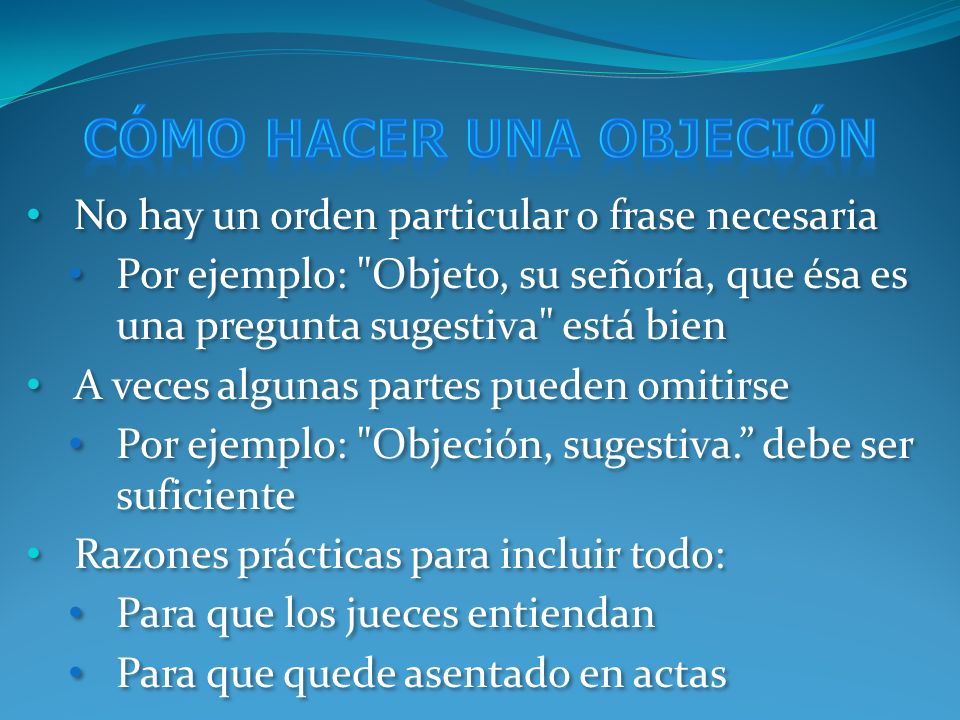 CÓMO HACER UNA OBJECIÓN

• No hay un orden particular o frase necesaria
  • Por ejemplo: "Objeto, su señoría, que ésa es una pregunta sugestiva" está bien
• A veces algunas partes pueden omitirse
  • Por ejemplo: "Objeción, sugestiva.” debe ser suficiente
• Razones prácticas para incluir todo:
  • Para que los jueces entiendan
  • Para que quede asentado en actas